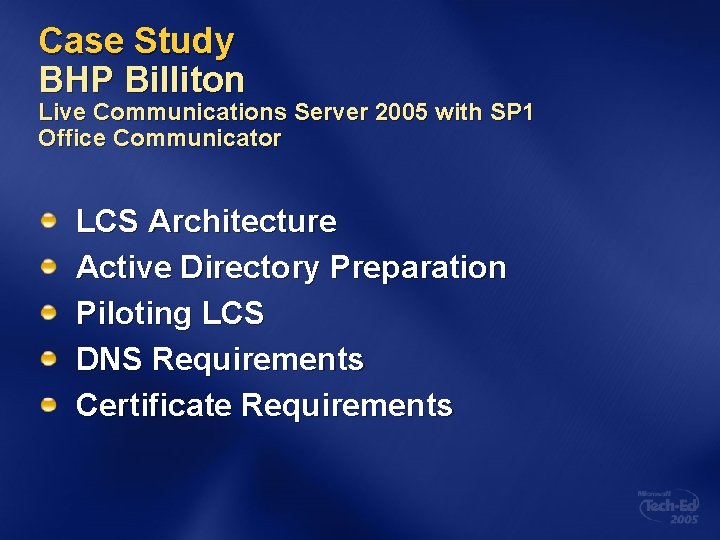 Case Study
BHP Billiton
Live Communications Server 2005 with SP1
Office Communicator

LCS Architecture
Active Directory Preparation
Piloting LCS
DNS Requirements
Certificate Requirements

Microsoft Tech·Ed 2005